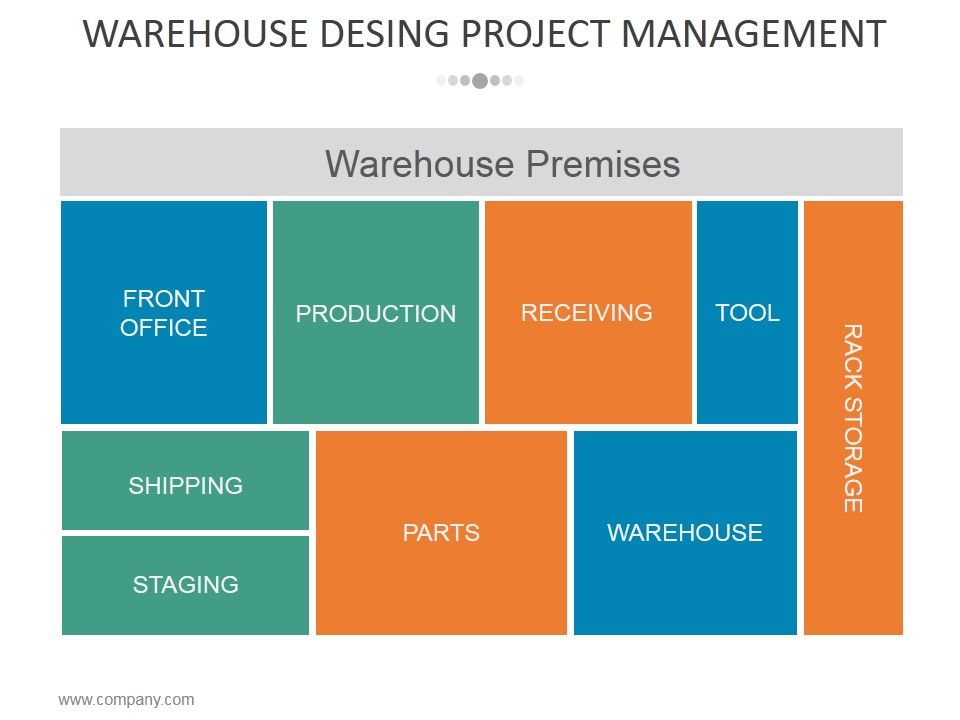 WAREHOUSE DESING PROJECT MANAGEMENT

Warehouse Premises

FRONT OFFICE

PRODUCTION

RECEIVING

TOOL

RACK STORAGE

SHIPPING

STAGING

PARTS

WAREHOUSE

www.company.com